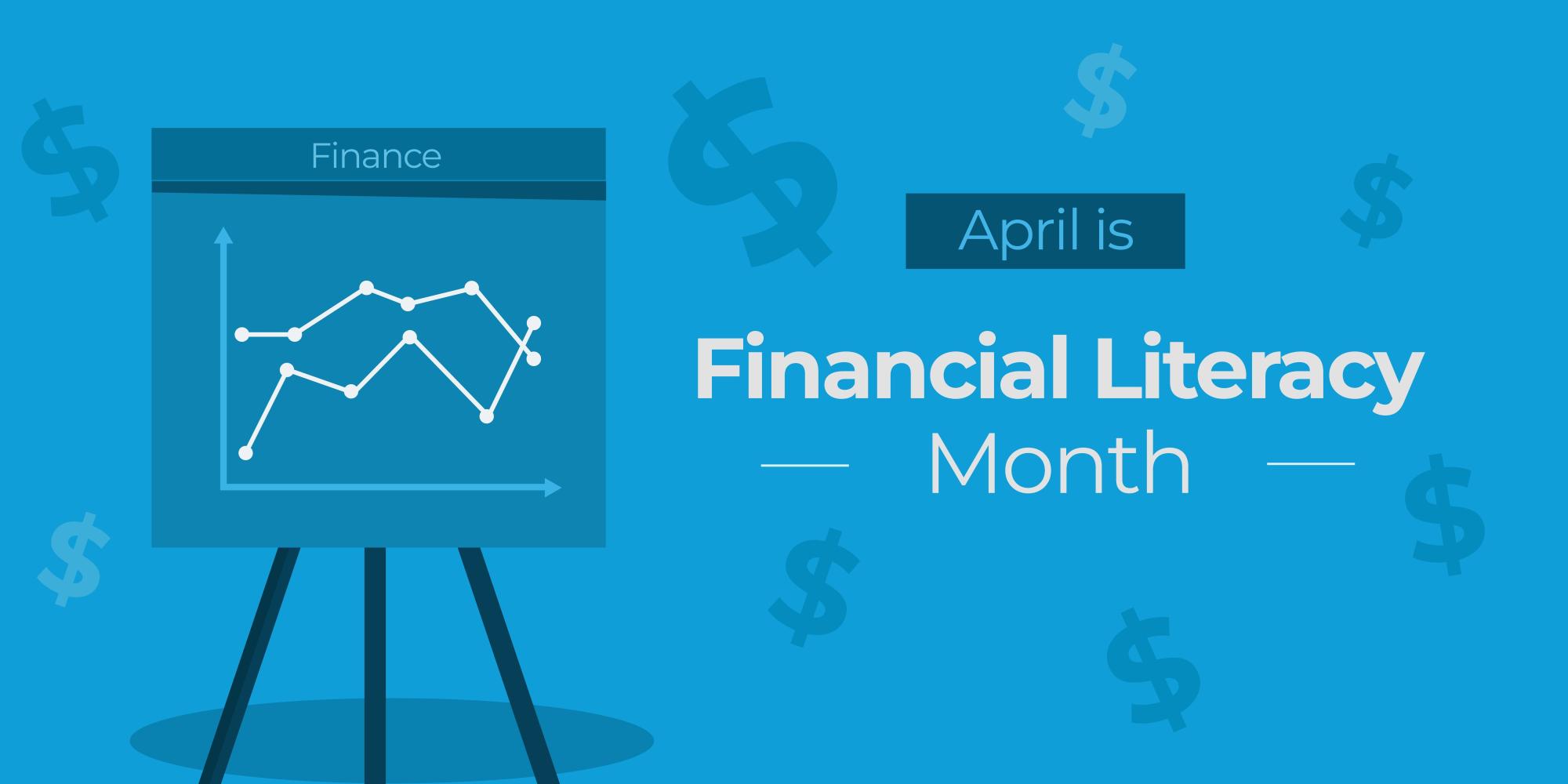 Finance

April is

Financial Literacy

Month